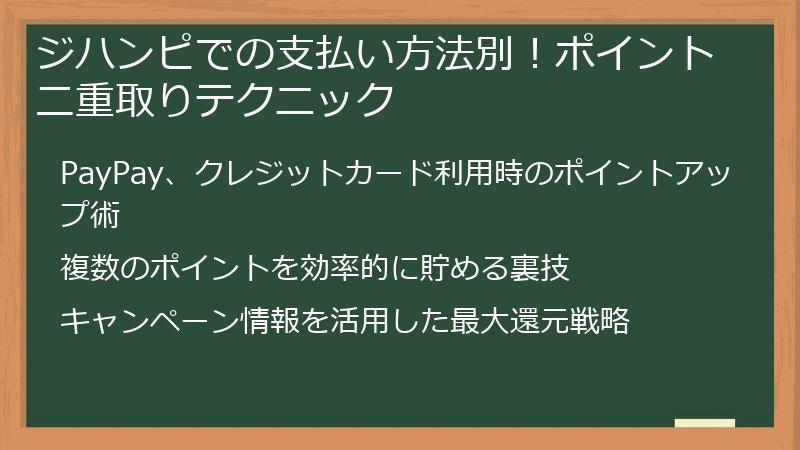 ジハンピでの支払い方法別！ポイント二重取りテクニック

PayPay、クレジットカード利用時のポイントアップ術

複数のポイントを効率的に貯める裏技

キャンペーン情報を活用した最大還元戦略